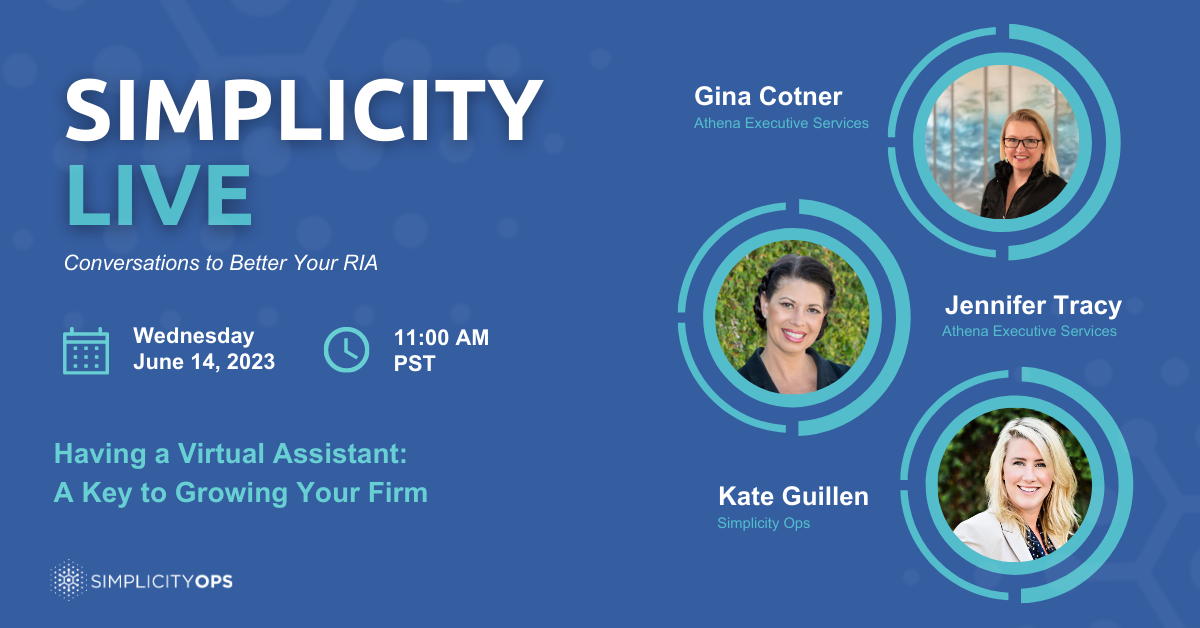 SIMPLICITY LIVE

Conversations to Better Your RIA

Wednesday June 14, 2023

11:00 AM PST

Having a Virtual Assistant: A Key to Growing Your Firm

SIMPLICITYOPS

Gina Cotner
Athena Executive Services

Jennifer Tracy
Athena Executive Services

Kate Guillen
Simplicity Ops